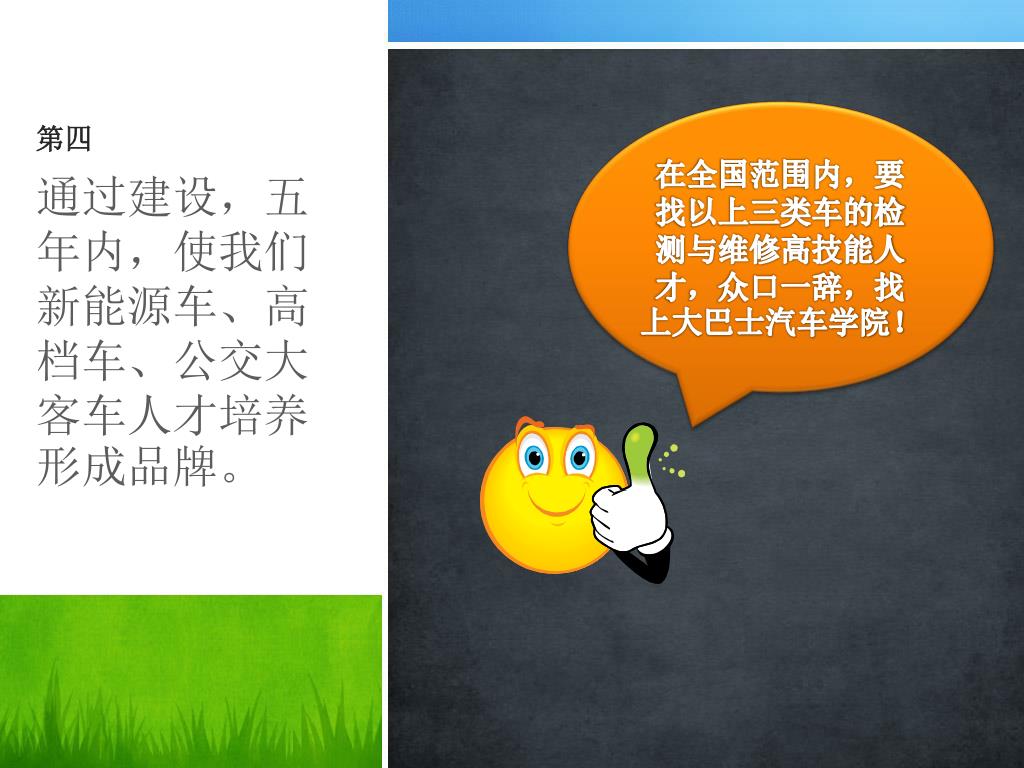 第四

通过建设，五年内，使我们新能源车、高档车、公交大客车人才培养形成品牌。

在全国范围内，要找以上三类车的检测与维修高技能人才，众口一辞，找上大巴士汽车学院！